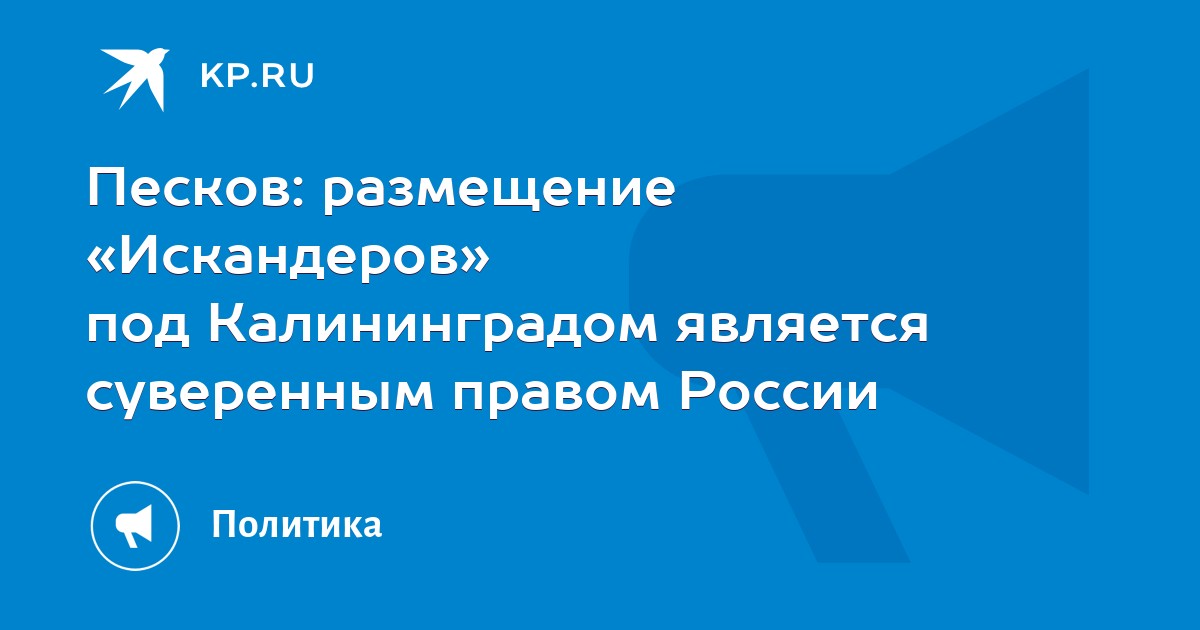 KP.RU

Песков: размещение «Искандеров» под Калининградом является суверенным правом России

Политика